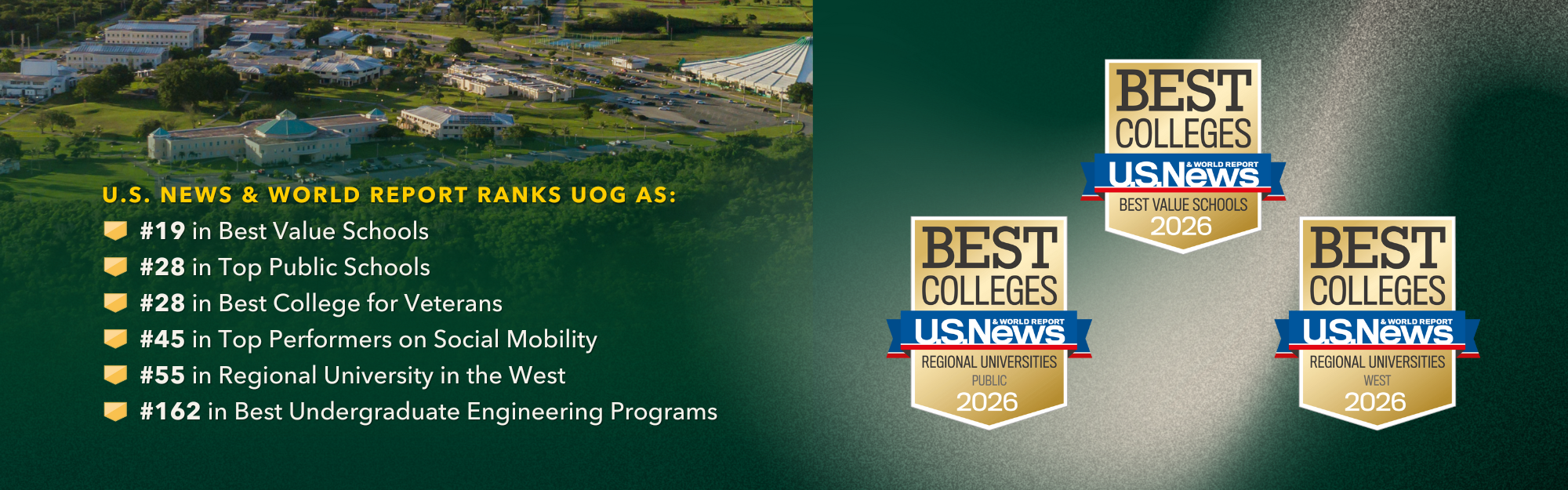 U.S. NEWS & WORLD REPORT RANKS UOG AS:

#19 in Best Value Schools
#28 in Top Public Schools
#28 in Best College for Veterans
#45 in Top Performers on Social Mobility
#55 in Regional University in the West
#162 in Best Undergraduate Engineering Programs

BEST COLLEGES
U.S.News & WORLD REPORT
BEST VALUE SCHOOLS
2026

BEST COLLEGES
U.S.News & WORLD REPORT
REGIONAL UNIVERSITIES
PUBLIC
2026

BEST COLLEGES
U.S.News & WORLD REPORT
REGIONAL UNIVERSITIES
WEST
2026